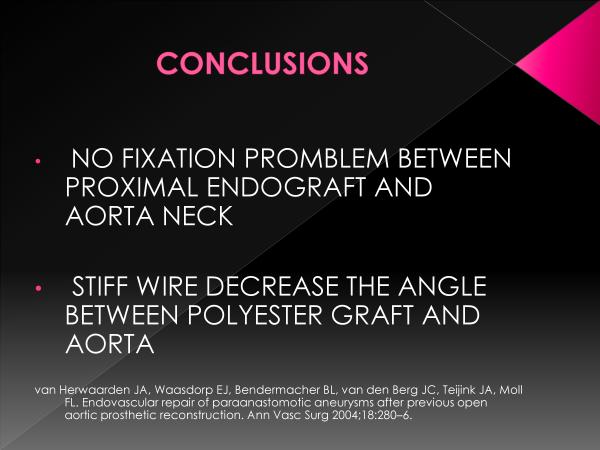 CONCLUSIONS

• NO FIXATION PROMBLEM BETWEEN PROXIMAL ENDOGRAFT AND AORTA NECK

• STIFF WIRE DECREASE THE ANGLE BETWEEN POLYESTER GRAFT AND AORTA

van Herwaarden JA, Waasdorp EJ, Bendermacher BL, van den Berg JC, Teijink JA, Moll FL. Endovascular repair of paraanastomotic aneurysms after previous open aortic prosthetic reconstruction. Ann Vasc Surg 2004;18:280–6.